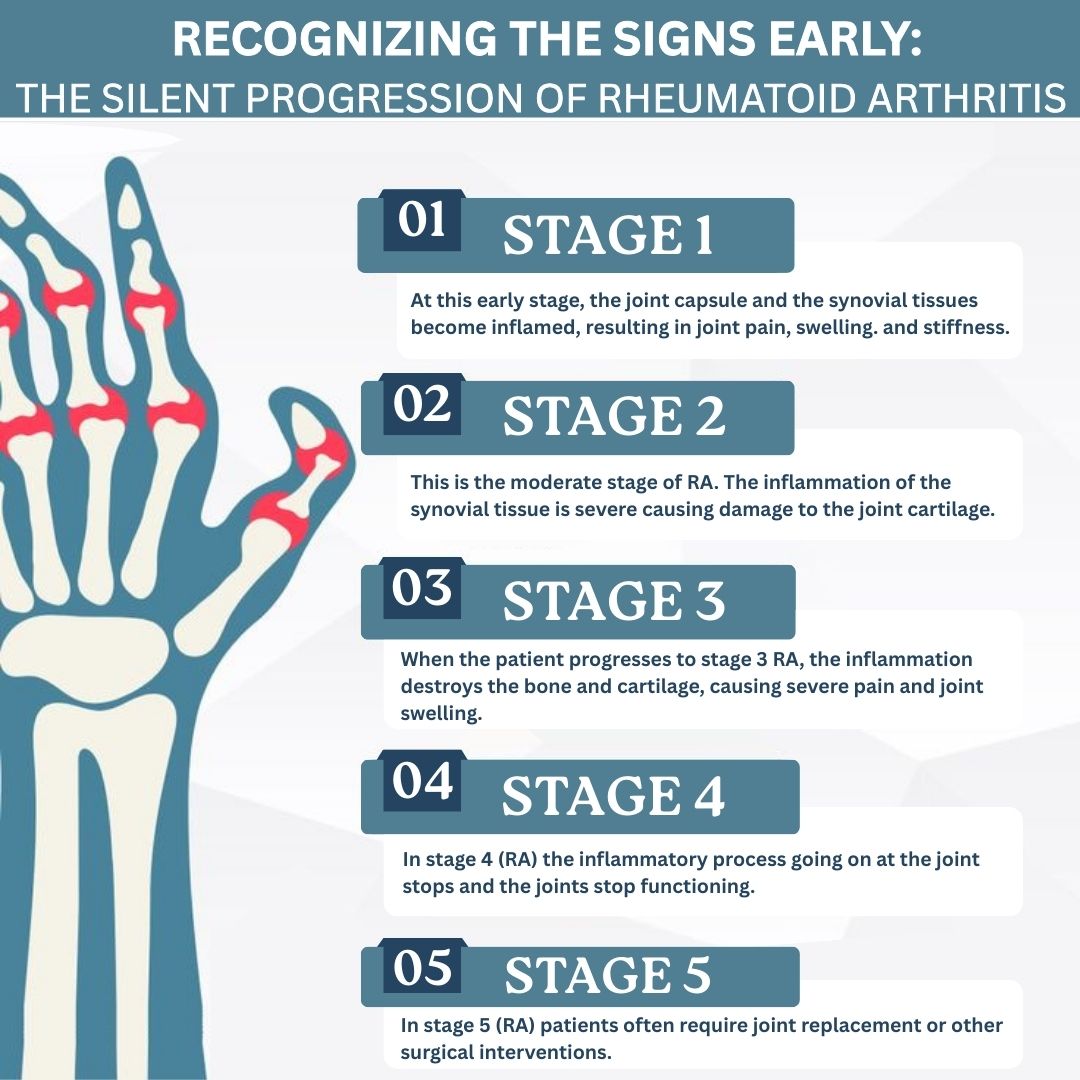 RECOGNIZING THE SIGNS EARLY:
THE SILENT PROGRESSION OF RHEUMATOID ARTHRITIS

01 STAGE 1

At this early stage, the joint capsule and the synovial tissues become inflamed, resulting in joint pain, swelling. and stiffness.

02 STAGE 2

This is the moderate stage of RA. The inflammation of the synovial tissue is severe causing damage to the joint cartilage.

03 STAGE 3

When the patient progresses to stage 3 RA, the inflammation destroys the bone and cartilage, causing severe pain and joint swelling.

04 STAGE 4

In stage 4 (RA) the inflammatory process going on at the joint stops and the joints stop functioning.

05 STAGE 5

In stage 5 (RA) patients often require joint replacement or other surgical interventions.